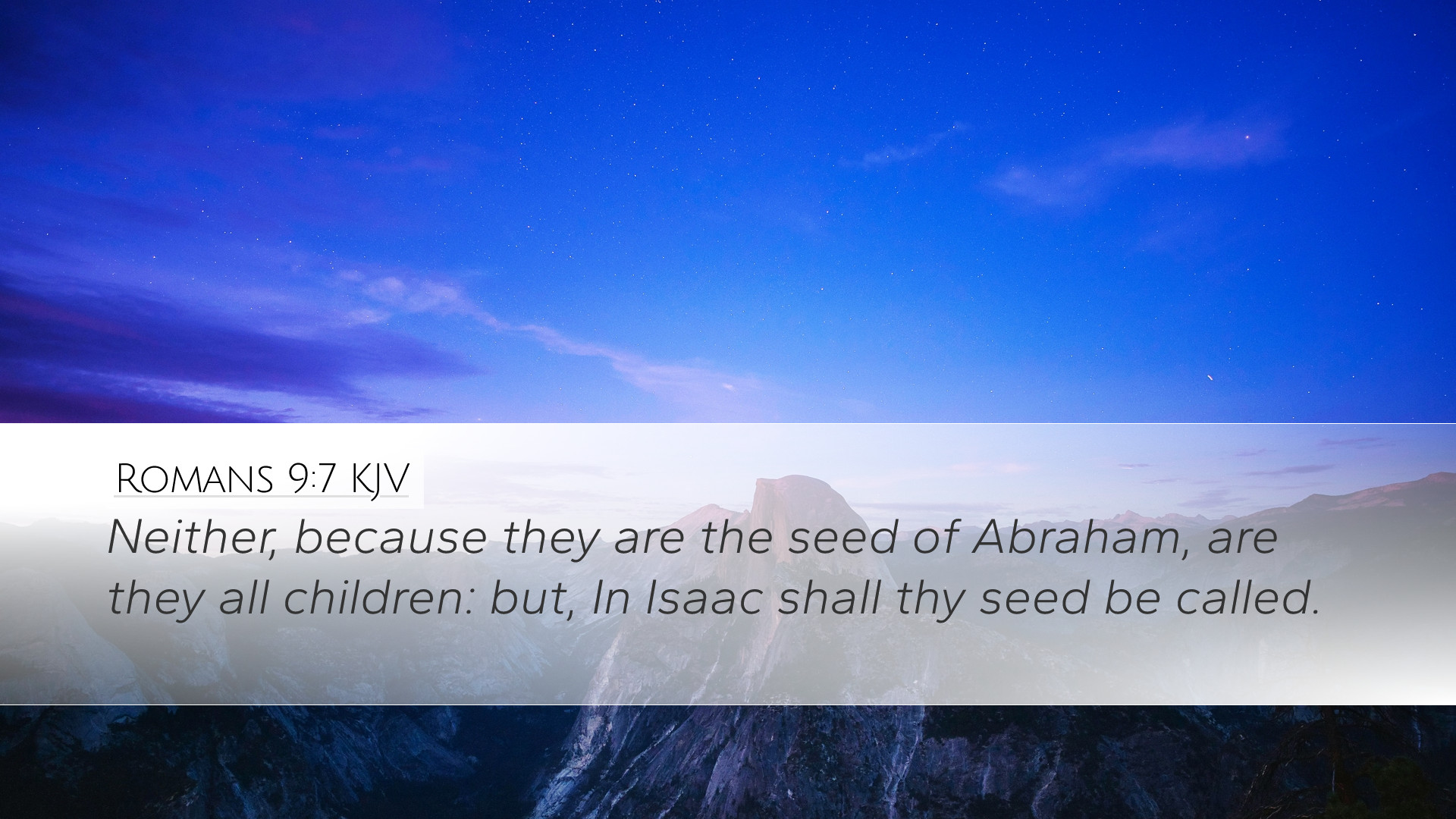 Romans 9:7 KJV

Neither, because they are the seed of Abraham, are they all children: but, In Isaac shall thy seed be called.